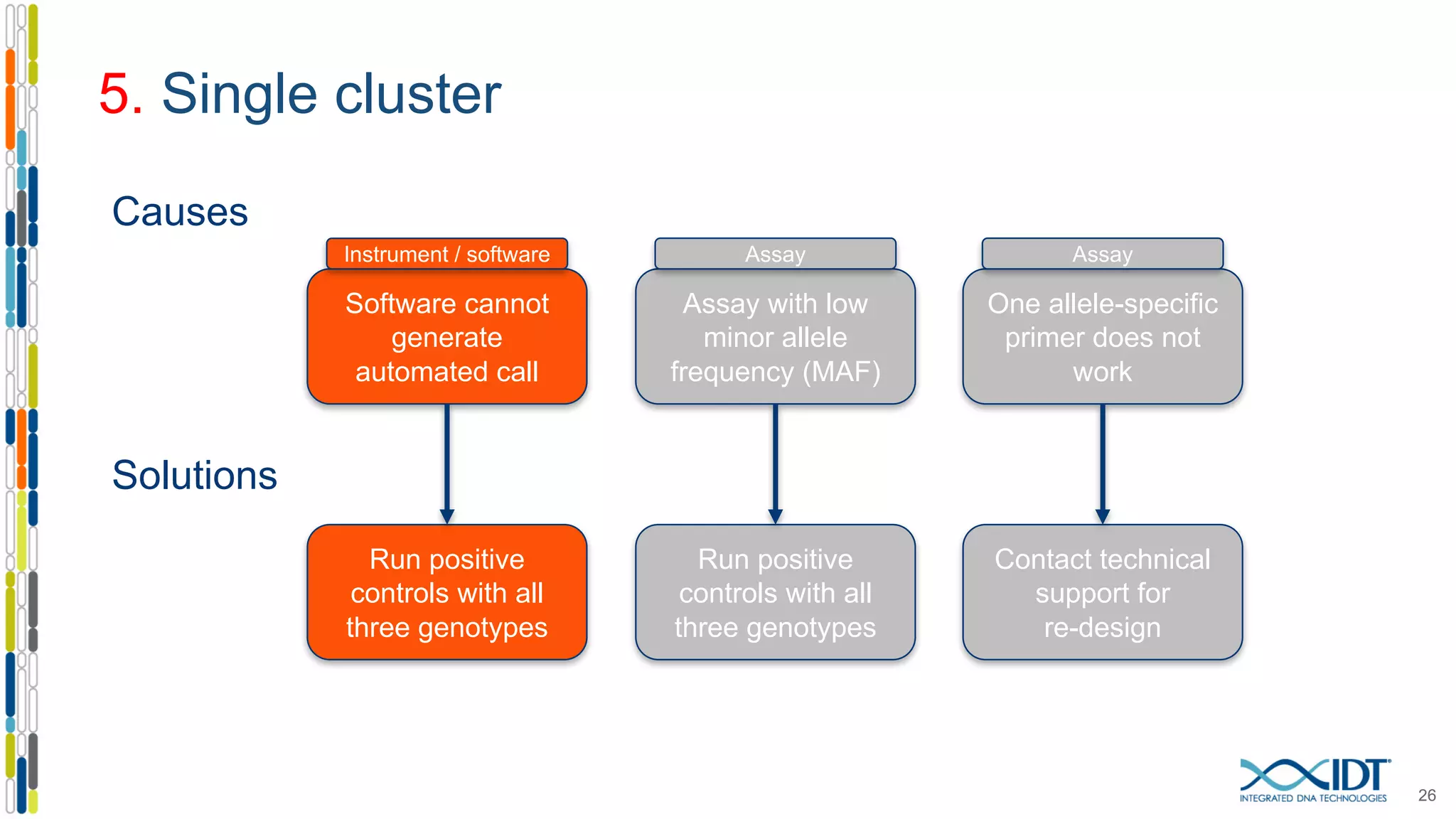 5. Single cluster

Causes

Instrument / software

Software cannot generate automated call

Assay

Assay with low minor allele frequency (MAF)

Assay

One allele-specific primer does not work

Solutions

Run positive controls with all three genotypes

Run positive controls with all three genotypes

Contact technical support for re-design

IDT
INTEGRATED DNA TECHNOLOGIES

26